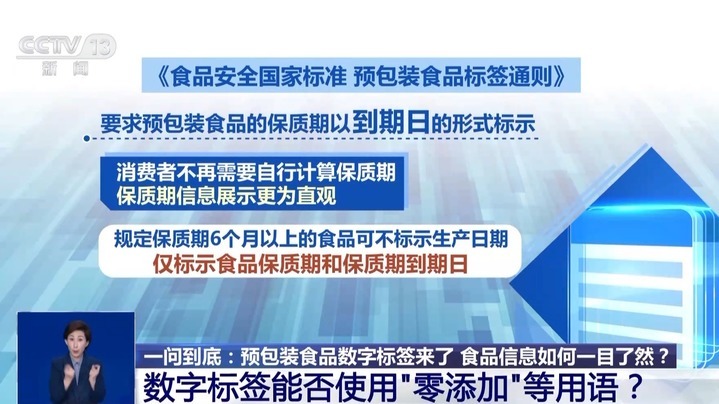 CCTV 13
新闻

《食品安全国家标准 预包装食品标签通则》

要求预包装食品的保质期以到期日的形式标示

消费者不再需要自行计算保质期
保质期信息展示更为直观

规定保质期6个月以上的食品可不标示生产日期
仅标示食品保质期和保质期到期日

一问到底：预包装食品数字标签来了 食品信息如何一目了然？
数字标签能否使用"零添加"等用语？